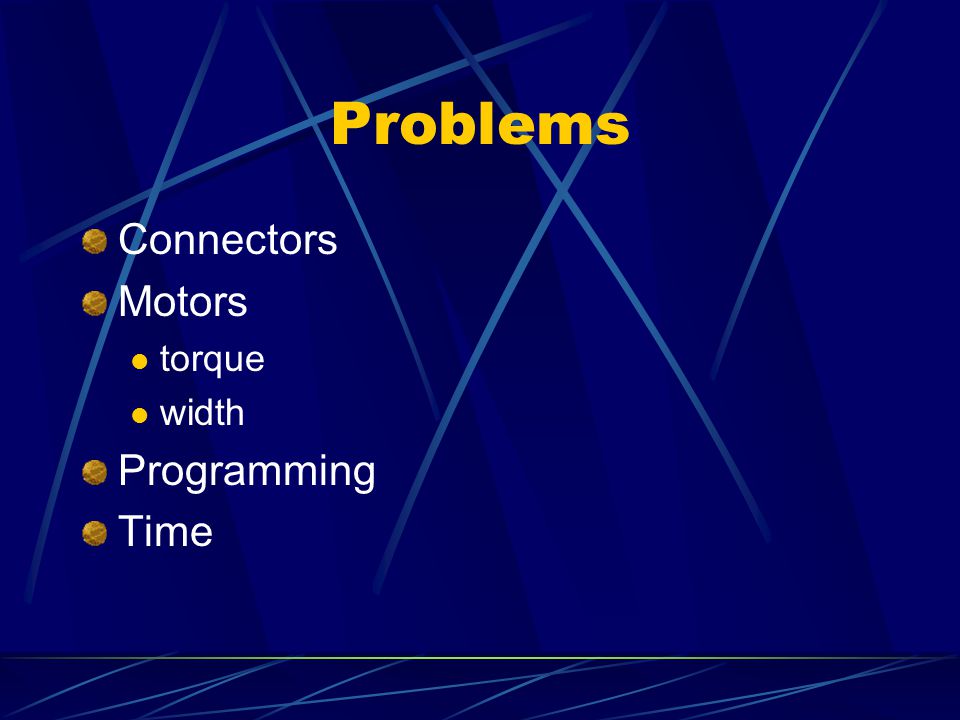 Problems

Connectors
Motors
torque
width
Programming
Time